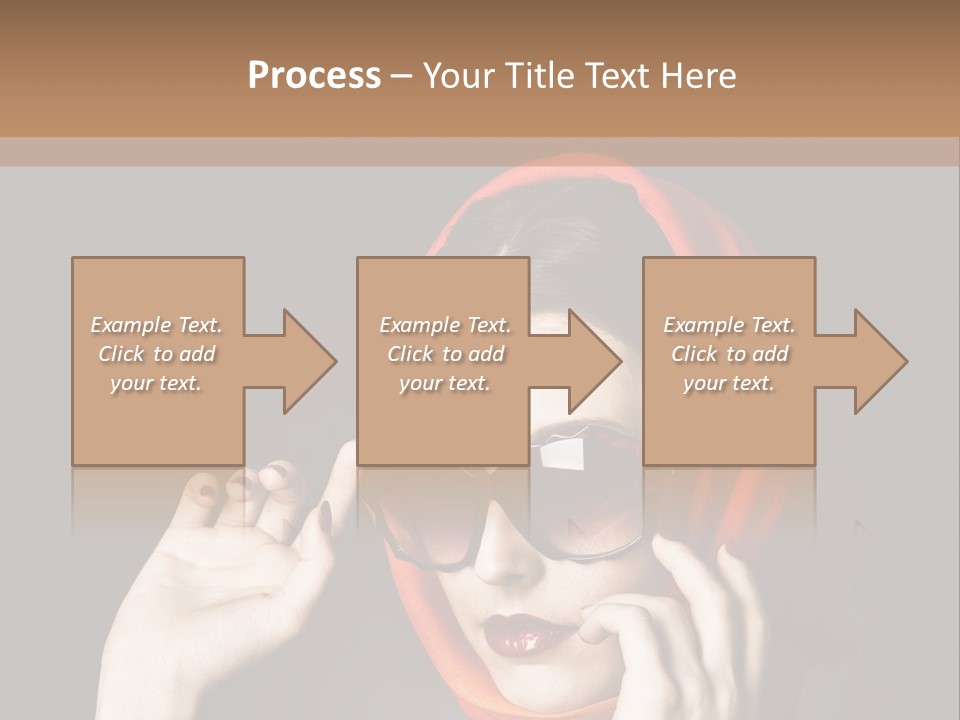 Process – Your Title Text Here

Example Text. Click to add your text.

Example Text. Click to add your text.

Example Text. Click to add your text.